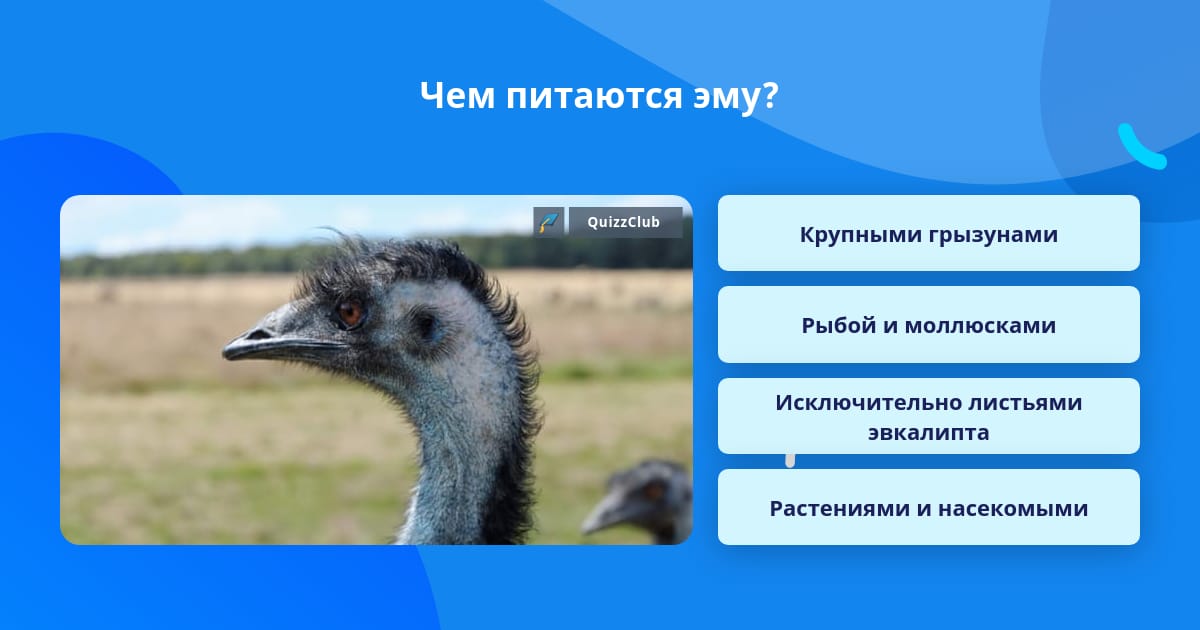 Чем питаются эму?

QuizzClub

Крупными грызунами

Рыбой и моллюсками

Исключительно листьями эвкалипта

Растениями и насекомыми